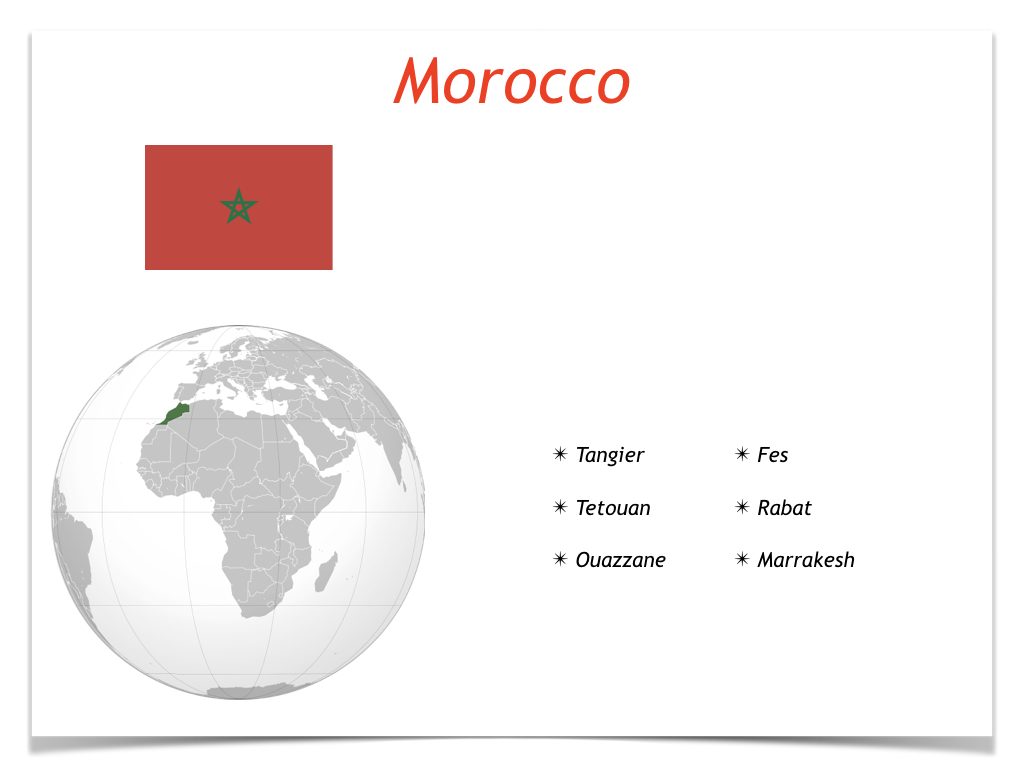 Morocco

✴ Tangier
✴ Tetouan
✴ Ouazzane

✴ Fes
✴ Rabat
✴ Marrakesh